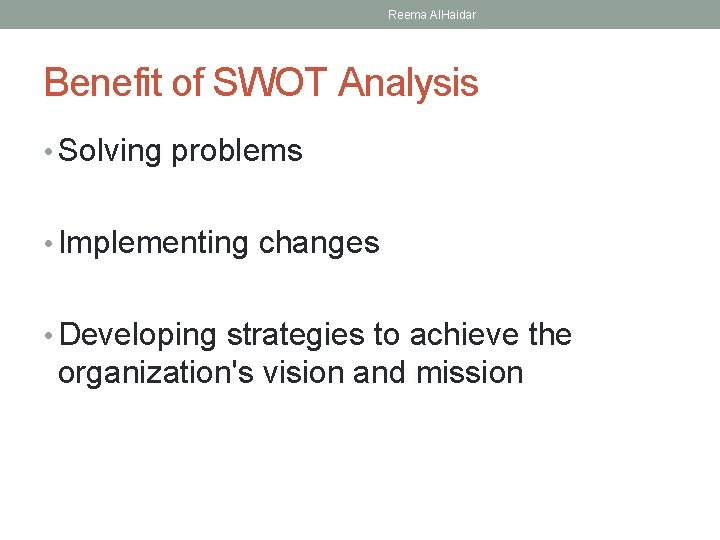 Reema AlHaidar

Benefit of SWOT Analysis

• Solving problems

• Implementing changes

• Developing strategies to achieve the organization's vision and mission